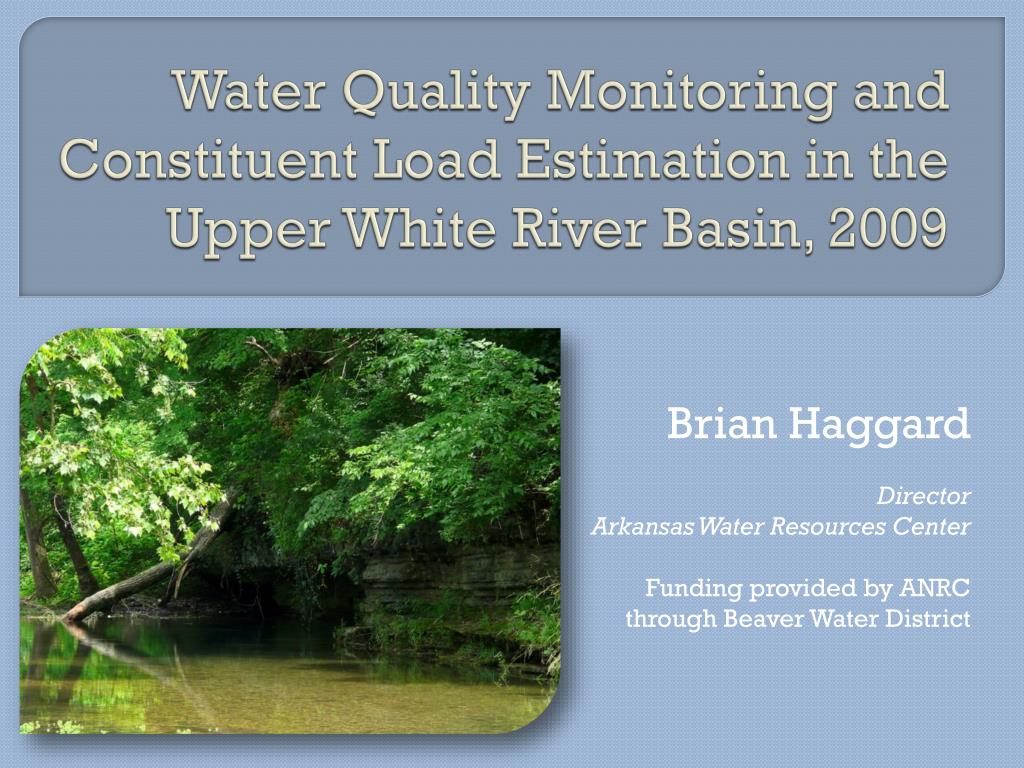 Water Quality Monitoring and Constituent Load Estimation in the Upper White River Basin, 2009

Brian Haggard

Director
Arkansas Water Resources Center

Funding provided by ANRC through Beaver Water District